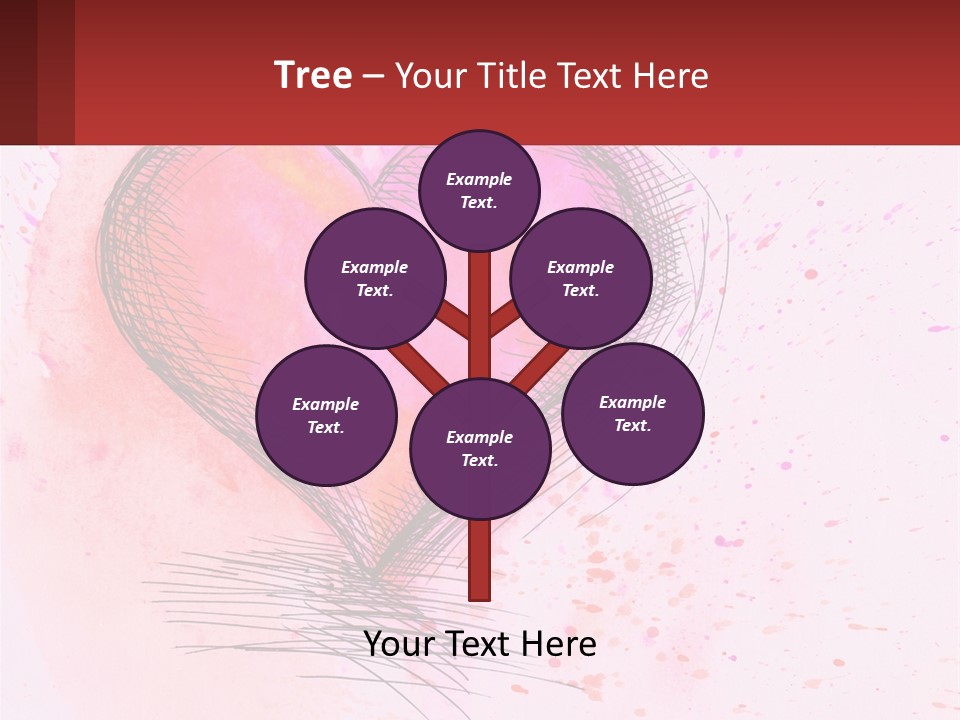 Tree – Your Title Text Here

Example Text.

Example Text.

Example Text.

Example Text.

Example Text.

Example Text.

Your Text Here